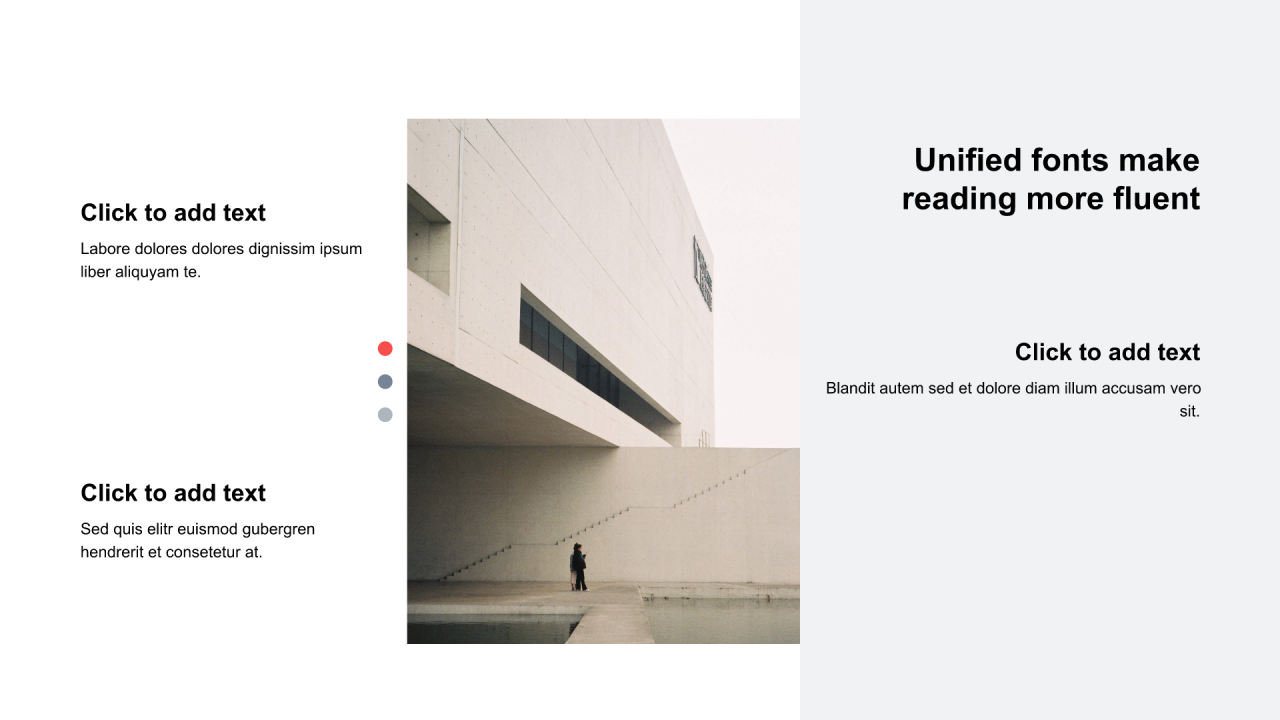 Click to add text
Labore dolores dolores dignissim ipsum liber aliquyam te.

Click to add text
Sed quis elitr euismod gubergren hendrerit et consetetur at.

Unified fonts make reading more fluent

Click to add text
Blandit autem sed et dolore diam illum accusam vero sit.